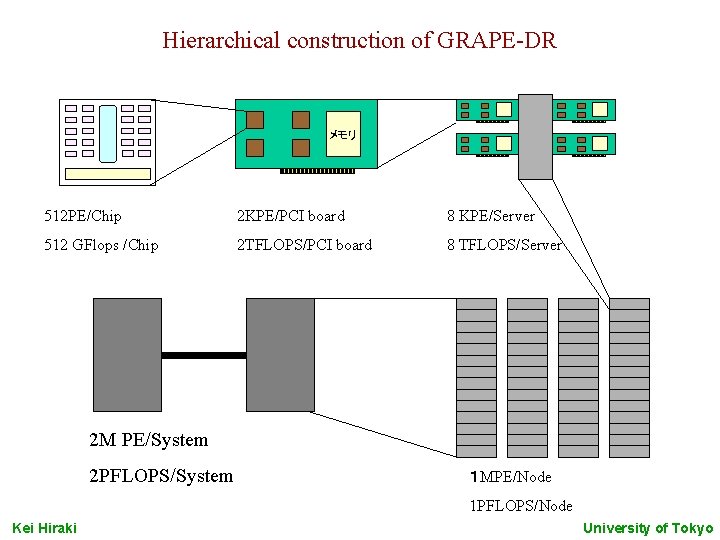 Hierarchical construction of GRAPE-DR

メモリ

512PE/Chip

512 GFlops /Chip

2KPE/PCI board

2TFLOPS/PCI board

8 KPE/Server

8 TFLOPS/Server

2M PE/System

2PFLOPS/System

1MPE/Node

1PFLOPS/Node

Kei Hiraki

University of Tokyo